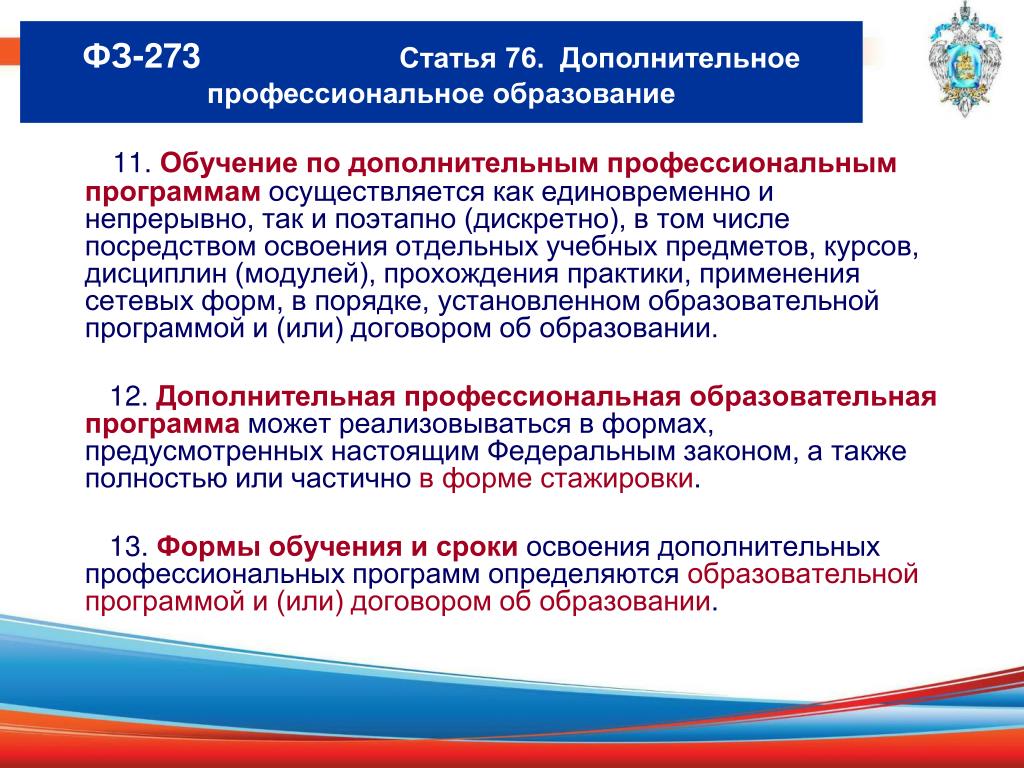 ФЗ-273 Статья 76. Дополнительное профессиональное образование

11. Обучение по дополнительным профессиональным программам осуществляется как единовременно и непрерывно, так и поэтапно (дискретно), в том числе посредством освоения отдельных учебных предметов, курсов, дисциплин (модулей), прохождения практики, применения сетевых форм, в порядке, установленном образовательной программой и (или) договором об образовании.

12. Дополнительная профессиональная образовательная программа может реализовываться в формах, предусмотренных настоящим Федеральным законом, а также полностью или частично в форме стажировки.

13. Формы обучения и сроки освоения дополнительных профессиональных программ определяются образовательной программой и (или) договором об образовании.